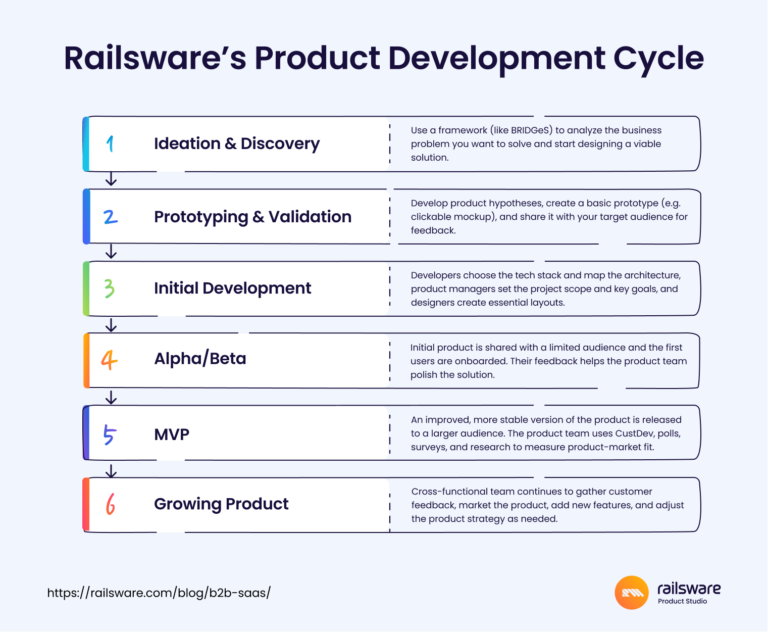 Railsware's Product Development Cycle

1 Ideation & Discovery

Use a framework (like BRIDGeS) to analyze the business problem you want to solve and start designing a viable solution.

2 Prototyping & Validation

Develop product hypotheses, create a basic prototype (e.g. clickable mockup), and share it with your target audience for feedback.

3 Initial Development

Developers choose the tech stack and map the architecture, product managers set the project scope and key goals, and designers create essential layouts.

4 Alpha/Beta

Initial product is shared with a limited audience and the first users are onboarded. Their feedback helps the product team polish the solution.

5 MVP

An improved, more stable version of the product is released to a larger audience. The product team uses CustDev, polls, surveys, and research to measure product-market fit.

6 Growing Product

Cross-functional team continues to gather customer feedback, market the product, add new features, and adjust the product strategy as needed.

https://railsware.com/blog/b2b-saas/

railsware
Product Studio